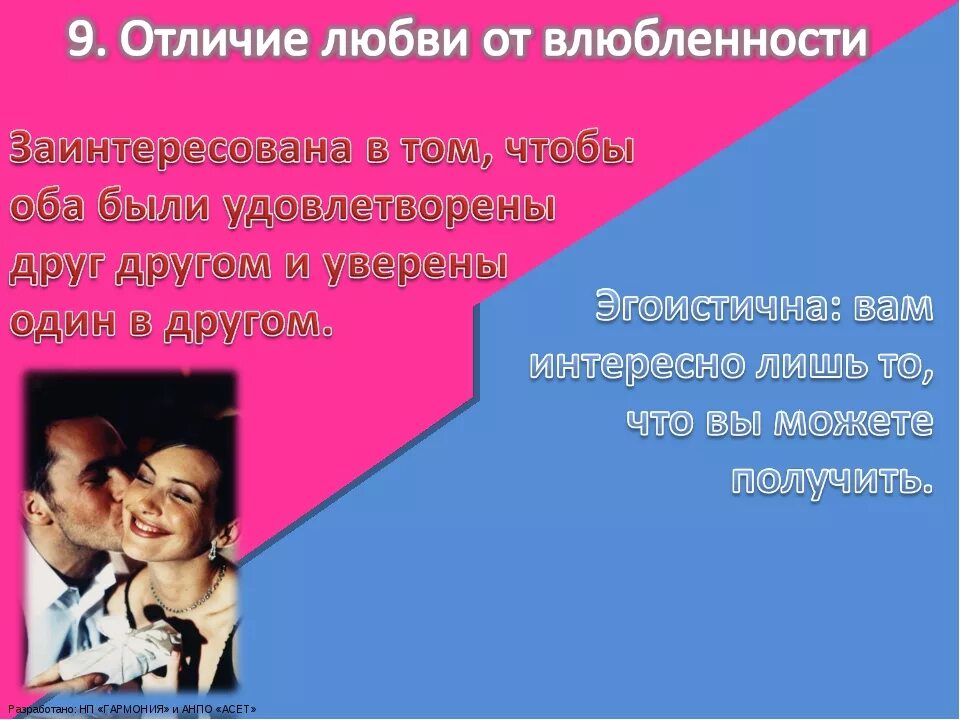 9. Отличие любви от влюбленности

Заинтересована в том, чтобы оба были удовлетворены друг другом и уверены один в другом.

Эгоистична: вам интересно лишь то, что вы можете получить.

Разработано: НП «ГАРМОНИЯ» и АНПО «АСЕТ»